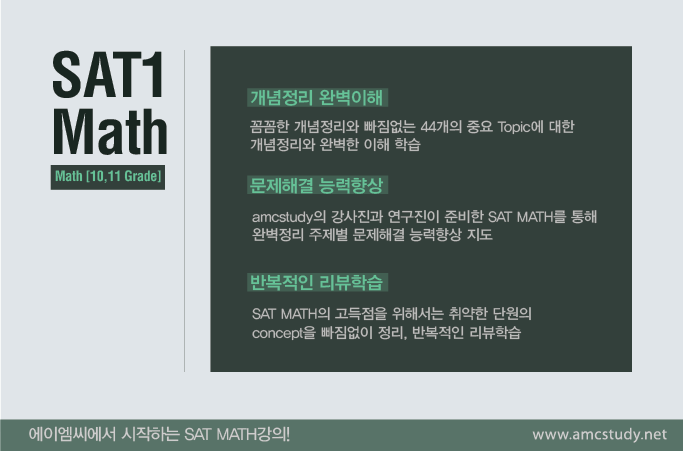 SAT1
Math

Math [10,11 Grade]

개념정리 완벽이해

꼼꼼한 개념정리와 빠짐없는 44개의 중요 Topic에 대한 개념정리와 완벽한 이해 학습

문제해결 능력향상

amcstudy의 강사진과 연구진이 준비한 SAT MATH를 통해 완벽정리 주제별 문제해결 능력향상 지도

반복적인 리뷰학습

SAT MATH의 고득점을 위해서는 취약한 단원의 concept을 빠짐없이 정리, 반복적인 리뷰학습

에이엠씨에서 시작하는 SAT MATH강의!

www.amcstudy.net